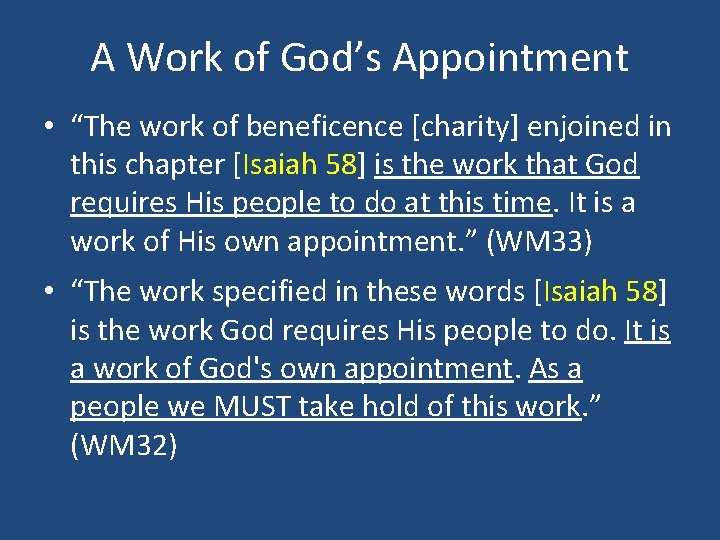 A Work of God’s Appointment

• “The work of beneficence [charity] enjoined in this chapter [Isaiah 58] is the work that God requires His people to do at this time. It is a work of His own appointment.” (WM33)

• “The work specified in these words [Isaiah 58] is the work God requires His people to do. It is a work of God's own appointment. As a people we MUST take hold of this work.” (WM32)